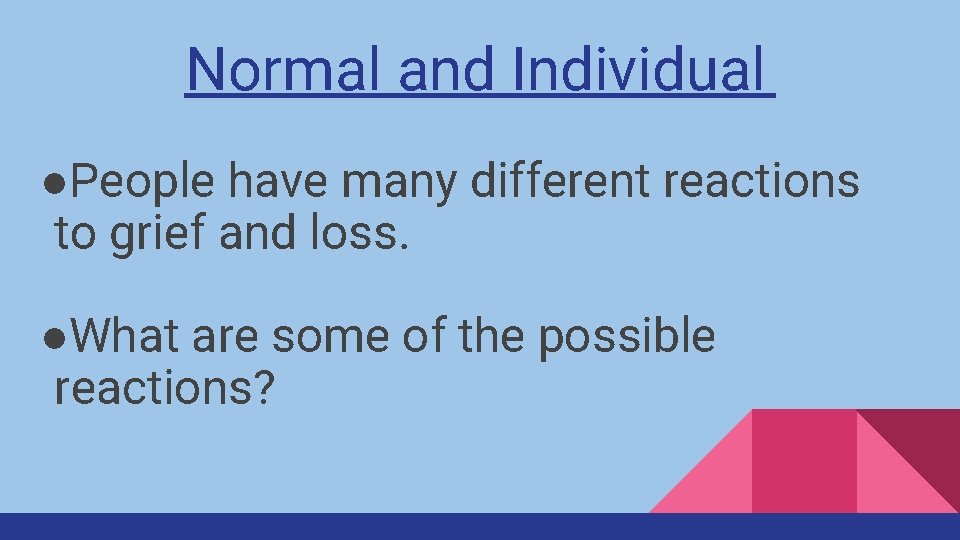 Normal and Individual

●People have many different reactions to grief and loss.

●What are some of the possible reactions?